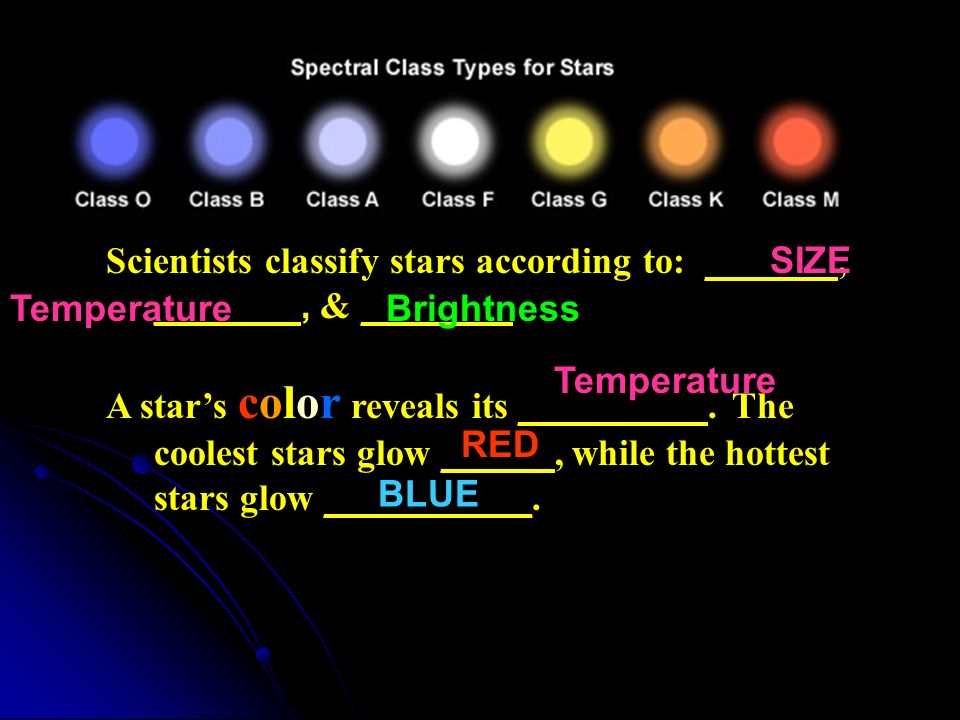 Spectral Class Types for Stars

Class O Class B Class A Class F Class G Class K Class M

Scientists classify stars according to: SIZE, Temperature, & Brightness

A star's color reveals its Temperature. The coolest stars glow RED, while the hottest stars glow BLUE.